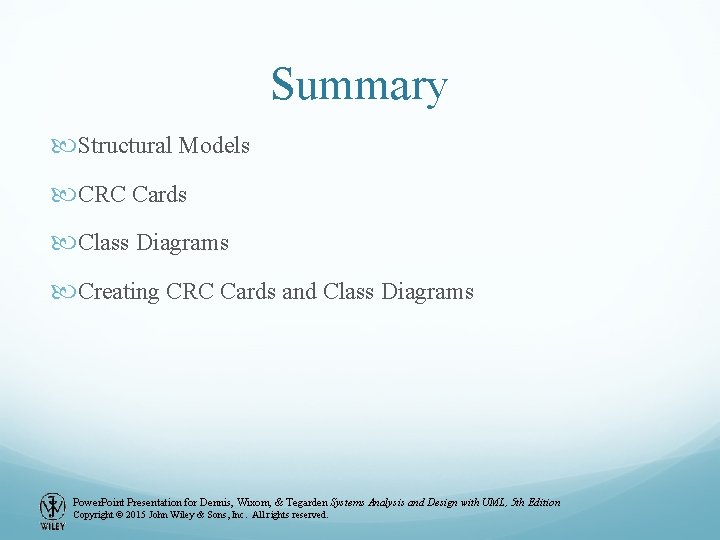 Summary

Structural Models

CRC Cards

Class Diagrams

Creating CRC Cards and Class Diagrams

WILEY

PowerPoint Presentation for Dennis, Wixom, & Tegarden Systems Analysis and Design with UML, 5th Edition
Copyright © 2015 John Wiley & Sons, Inc. All rights reserved.